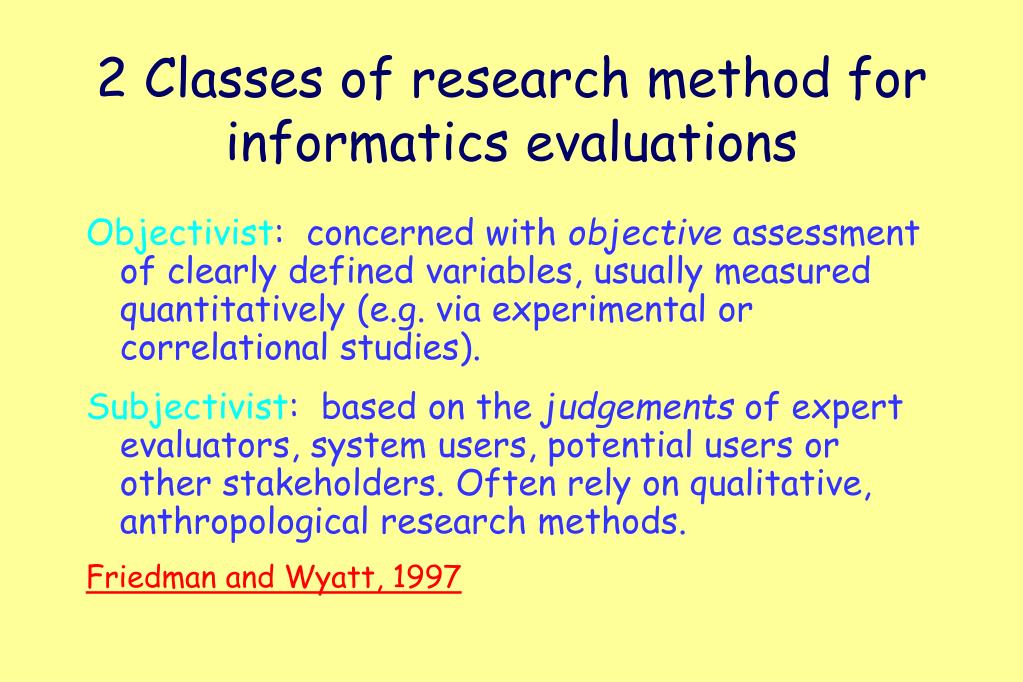 2 Classes of research method for informatics evaluations

Objectivist: concerned with objective assessment of clearly defined variables, usually measured quantitatively (e.g. via experimental or correlational studies).

Subjectivist: based on the judgements of expert evaluators, system users, potential users or other stakeholders. Often rely on qualitative, anthropological research methods.

Friedman and Wyatt, 1997